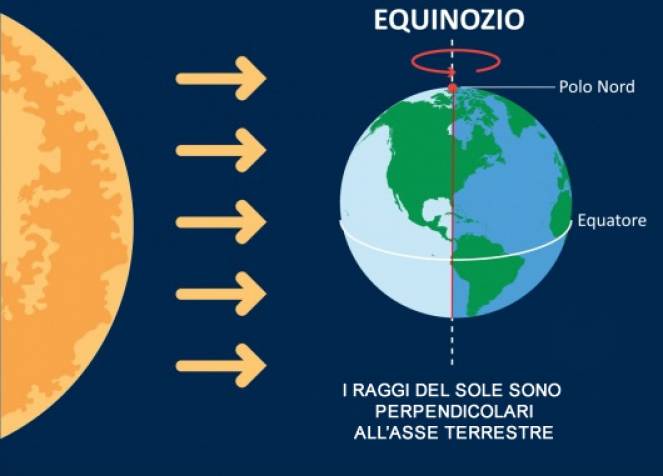 EQUINOZIO

Polo Nord

Equatore

I RAGGI DEL SOLE SONO PERPENDICOLARI ALL'ASSE TERRESTRE